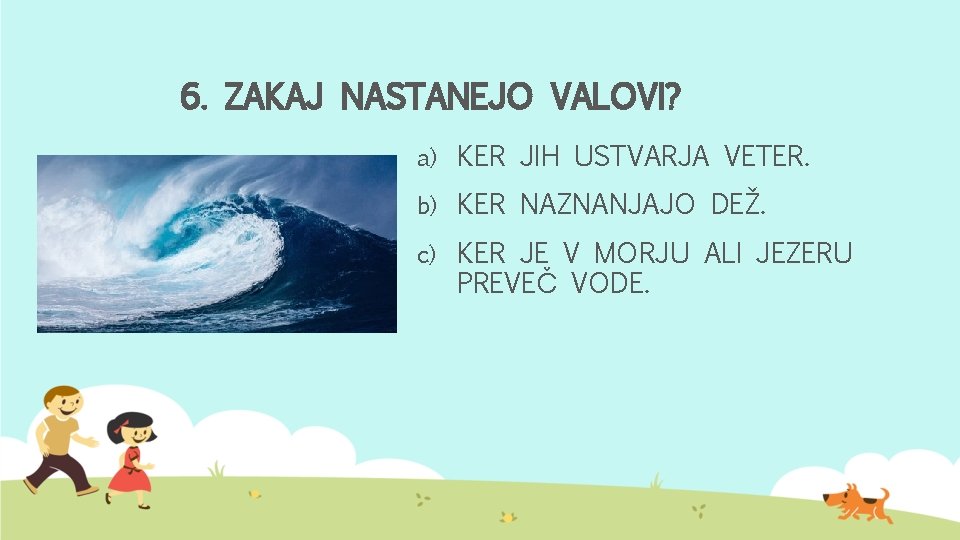 6. ZAKAJ NASTANEJO VALOVI?

a) KER JIH USTVARJA VETER.

b) KER NAZNANJAJO DEŽ.

c) KER JE V MORJU ALI JEZERU PREVEČ VODE.